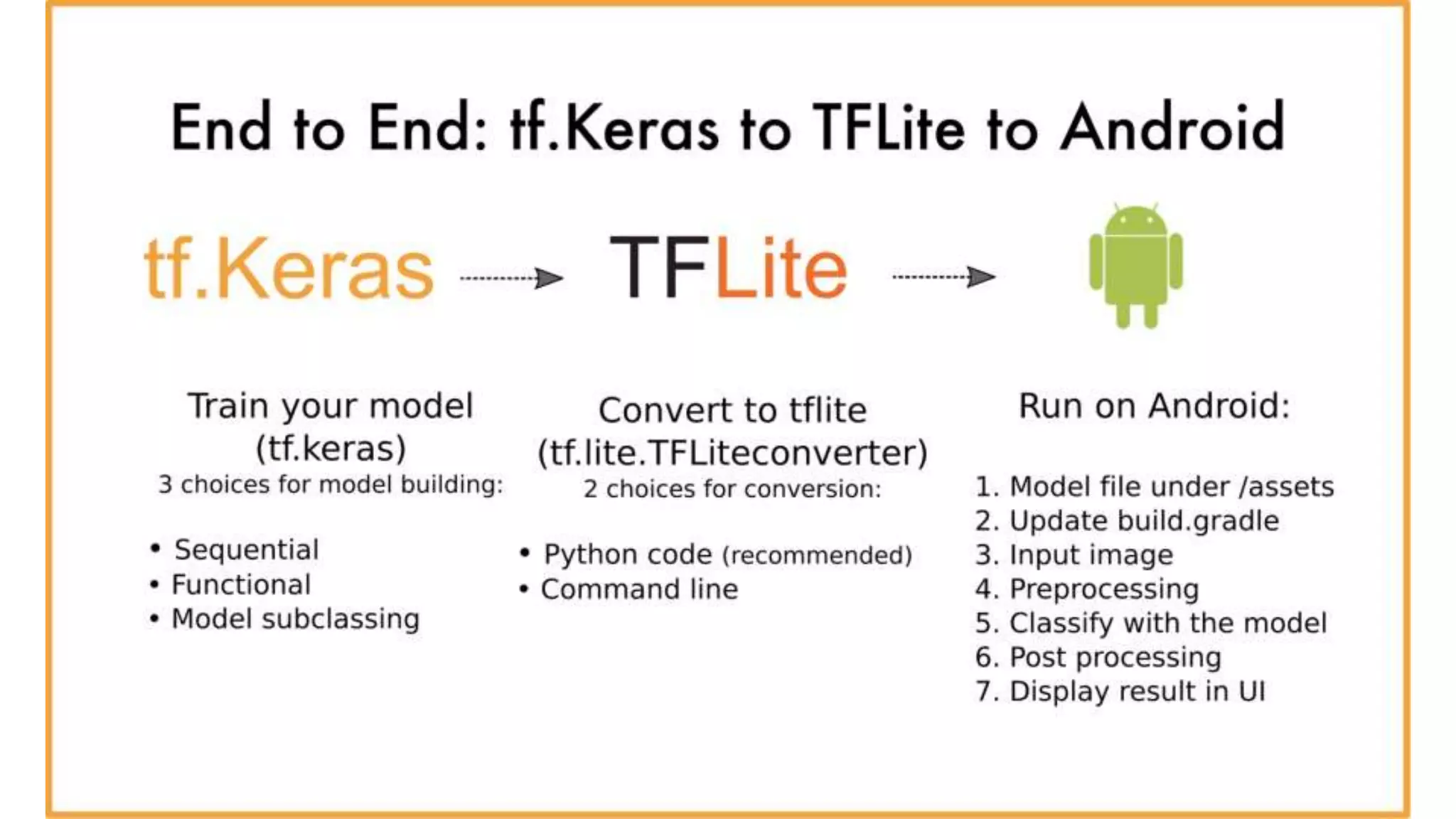 End to End: tf.Keras to TFLite to Android

tf.Keras

TFLite

Train your model
(tf.keras)
3 choices for model building:

• Sequential
• Functional
• Model subclassing

Convert to tflite
(tf.lite.TFLiteconverter)
2 choices for conversion:

• Python code (recommended)
• Command line

Run on Android:

1. Model file under /assets
2. Update build.gradle
3. Input image
4. Preprocessing
5. Classify with the model
6. Post processing
7. Display result in UI